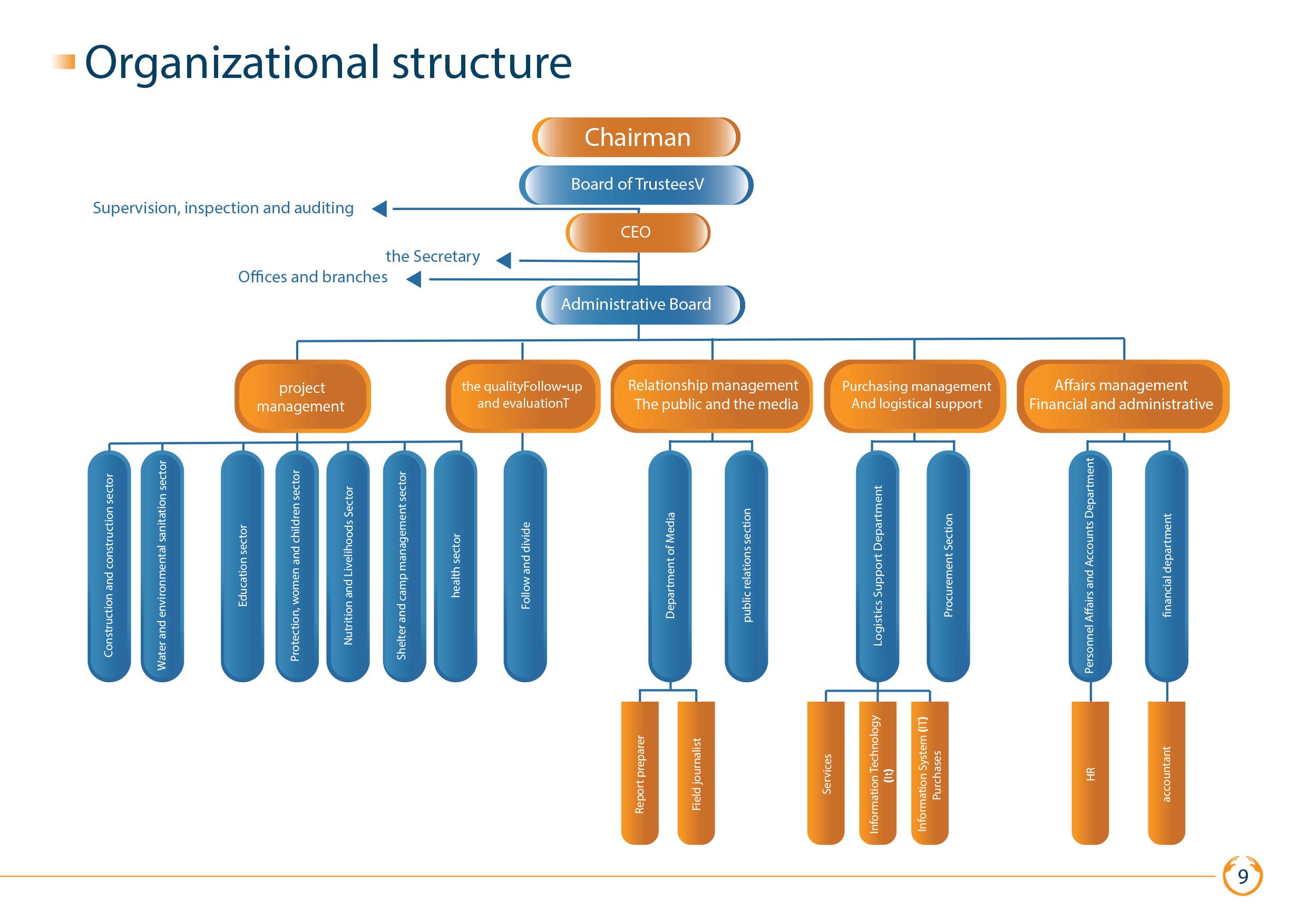 Organizational structure

Chairman

Board of TrusteesV

Supervision, inspection and auditing

CEO

the Secretary

Offices and branches

Administrative Board

project management

the qualityFollow-up and evaluationT

Relationship management The public and the media

Purchasing management And logistical support

Affairs management Financial and administrative

Construction and construction sector

Water and environmental sanitation sector

Education sector

Protection, women and children sector

Nutrition and Livelihoods Sector

Shelter and camp management sector

health sector

Follow and divide

Department of Media

public relations section

Logistics Support Department

Procurement Section

Personnel Affairs and Accounts Department

financial department

Report preparer

Field journalist

Services

Information Technology (It)

Information System (IT) Purchases

HR

accountant

9